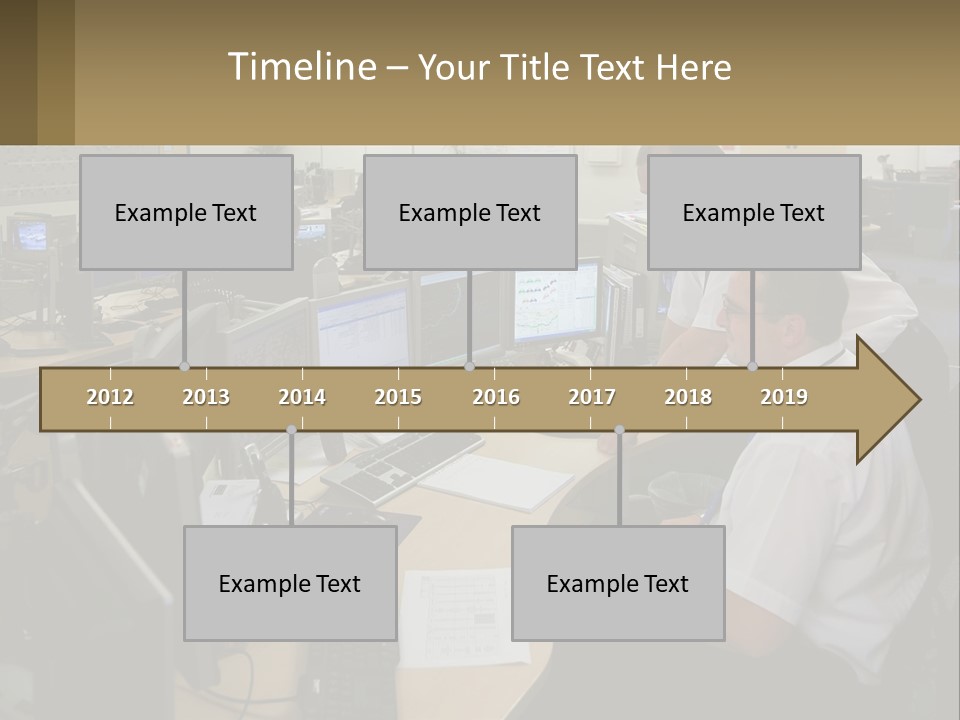 Timeline – Your Title Text Here

Example Text

Example Text

Example Text

2012 2013 2014 2015 2016 2017 2018 2019

Example Text

Example Text